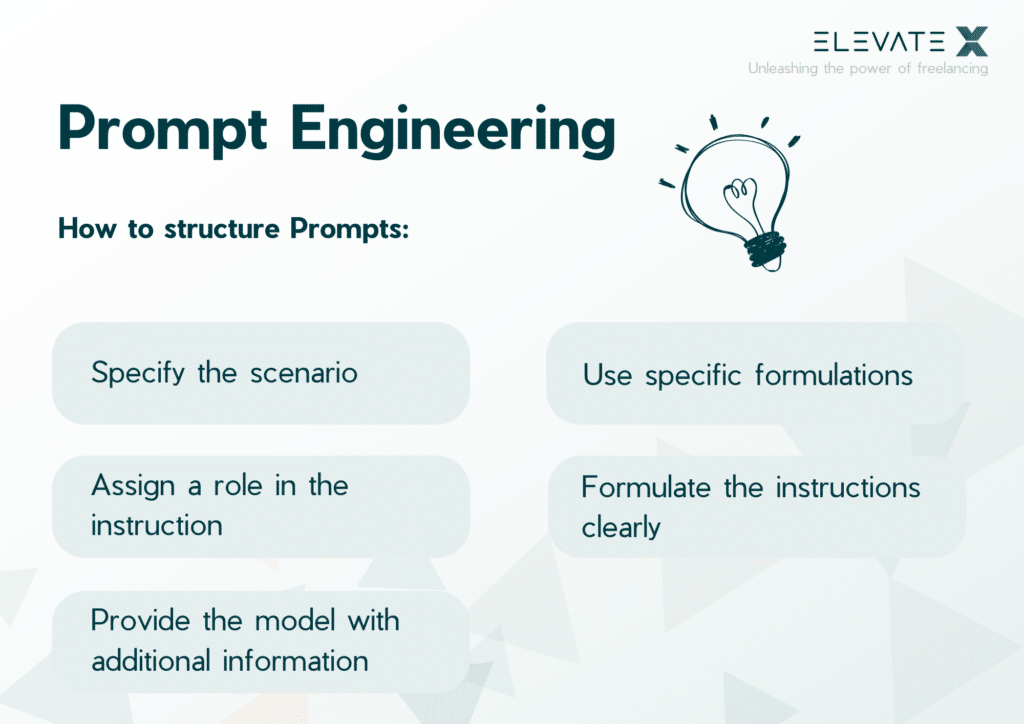 ELEVATE X
Unleashing the power of freelancing

Prompt Engineering

How to structure Prompts:

Specify the scenario

Assign a role in the instruction

Provide the model with additional information

Use specific formulations

Formulate the instructions clearly